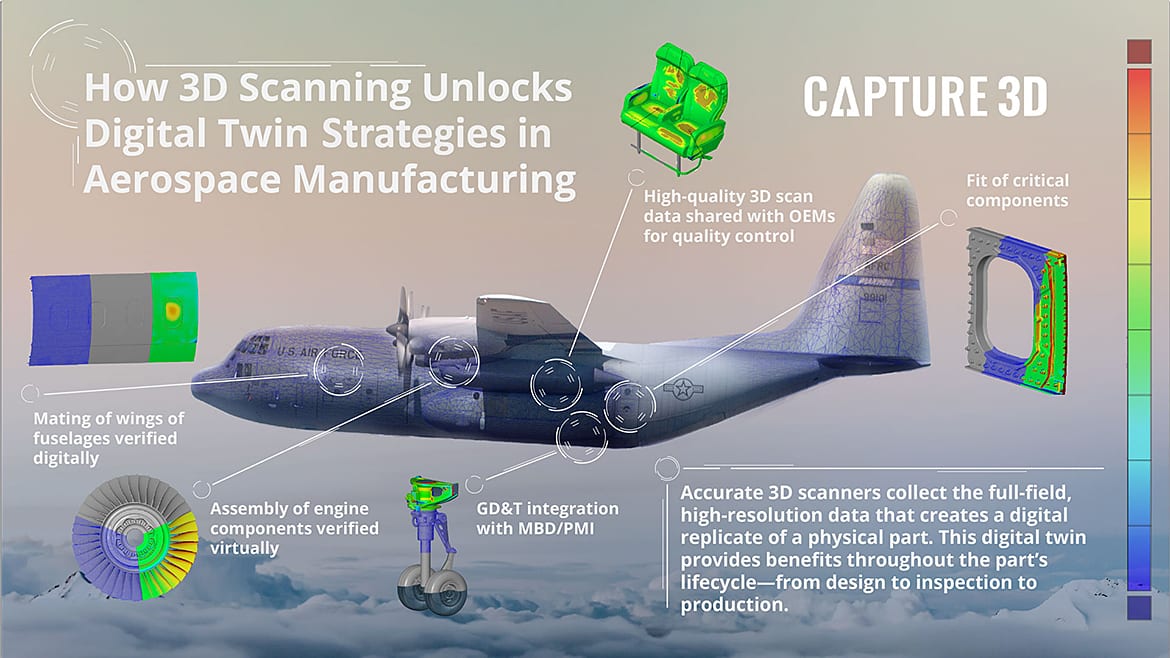 How 3D Scanning Unlocks Digital Twin Strategies in Aerospace Manufacturing

CAPTURE 3D

High-quality 3D scan data shared with OEMs for quality control

Fit of critical components

U.S. AIR FORCE

Mating of wings of fuselages verified digitally

Assembly of engine components verified virtually

GD&T integration with MBD/PMI

Accurate 3D scanners collect the full-field, high-resolution data that creates a digital replicate of a physical part. This digital twin provides benefits throughout the part's lifecycle—from design to inspection to production.